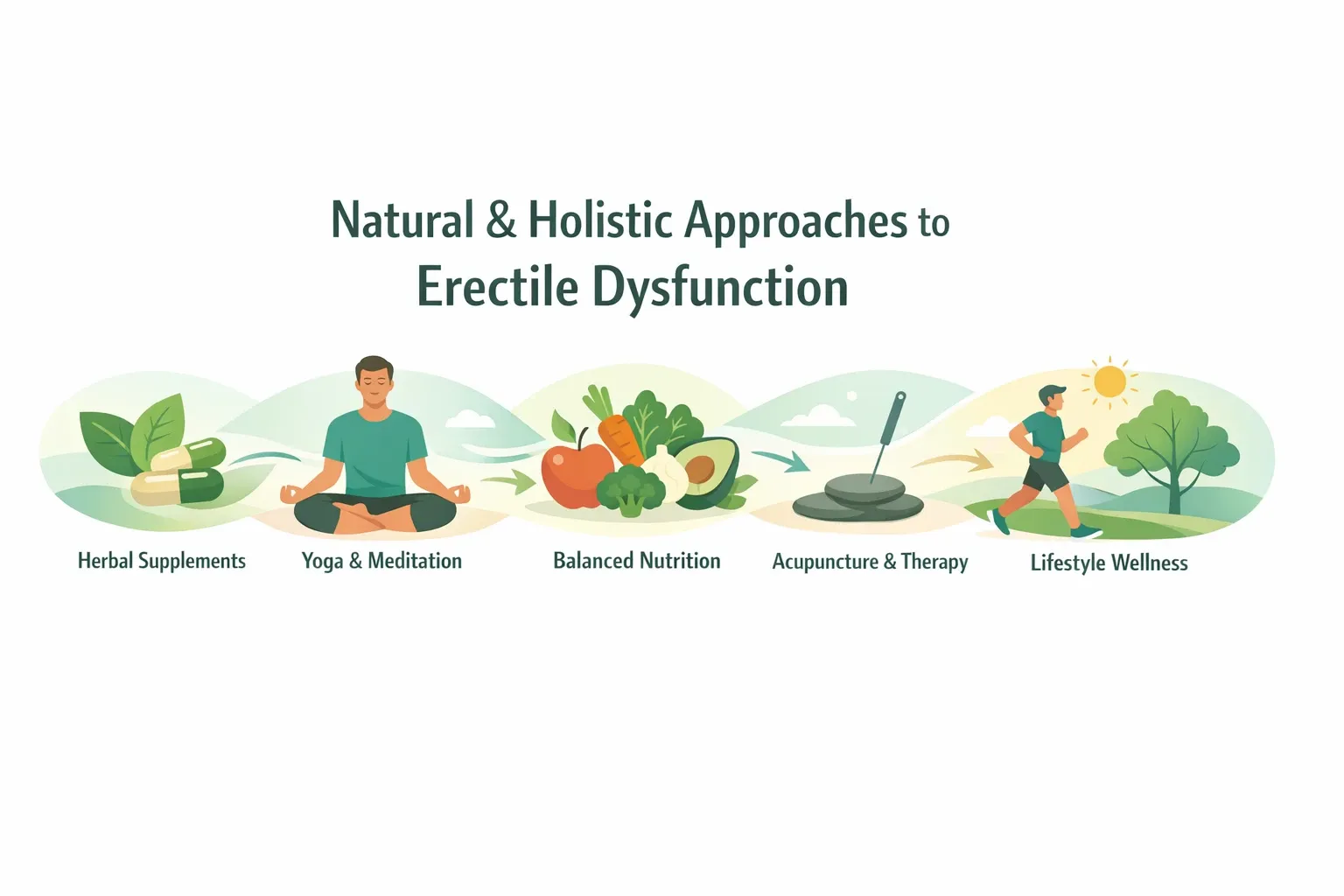 Natural & Holistic Approaches to Erectile Dysfunction

Herbal Supplements

Yoga & Meditation

Balanced Nutrition

Acupuncture & Therapy

Lifestyle Wellness